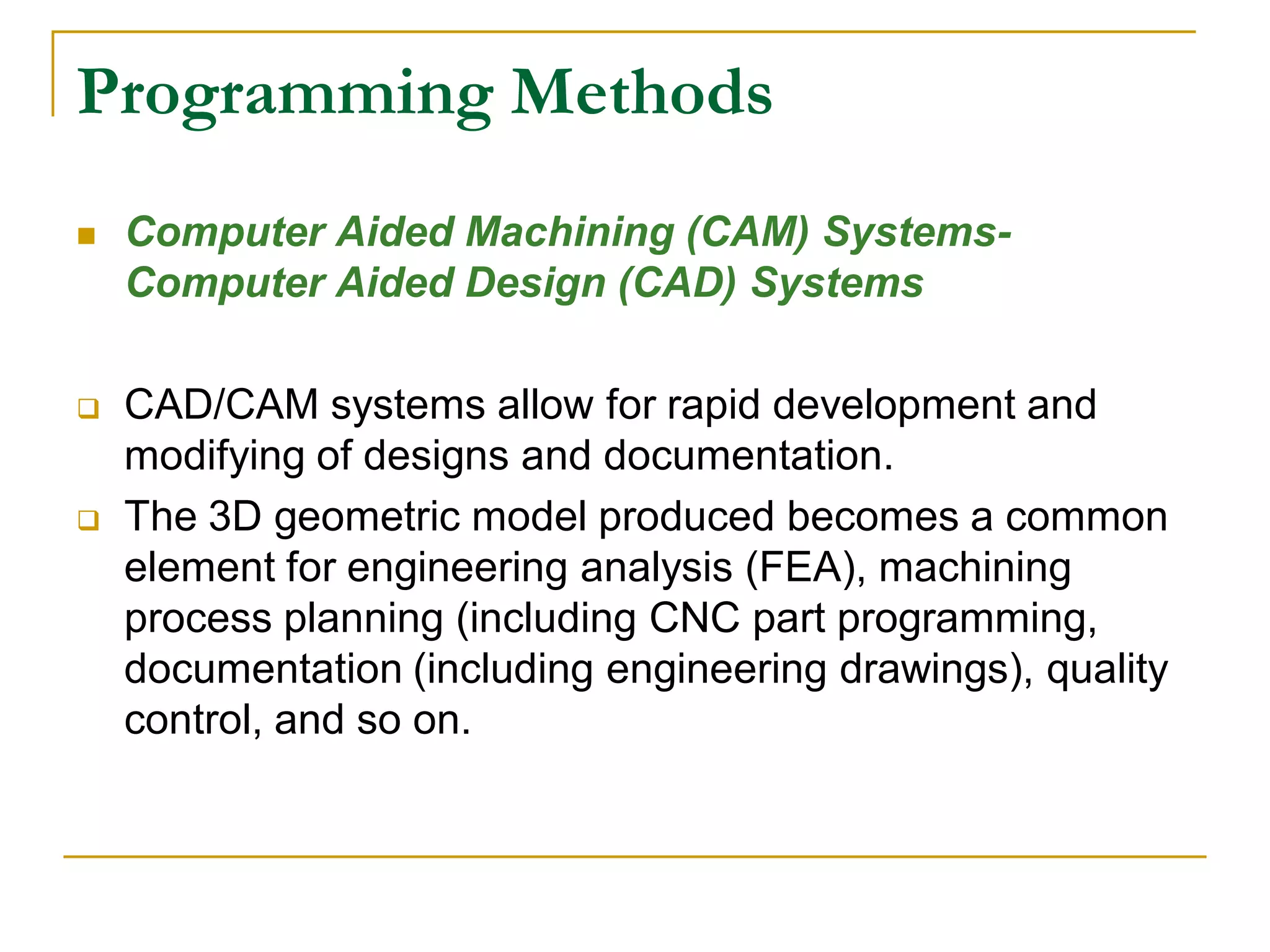 Programming Methods

Computer Aided Machining (CAM) Systems- Computer Aided Design (CAD) Systems

CAD/CAM systems allow for rapid development and modifying of designs and documentation.

The 3D geometric model produced becomes a common element for engineering analysis (FEA), machining process planning (including CNC part programming, documentation (including engineering drawings), quality control, and so on.